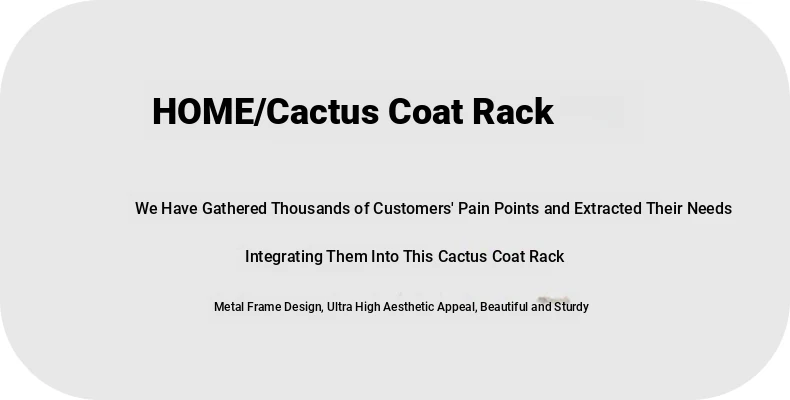 HOME/Cactus Coat Rack

We Have Gathered Thousands of Customers' Pain Points and Extracted Their Needs

Integrating Them Into This Cactus Coat Rack

Metal Frame Design, Ultra High Aesthetic Appeal, Beautiful and Sturdy